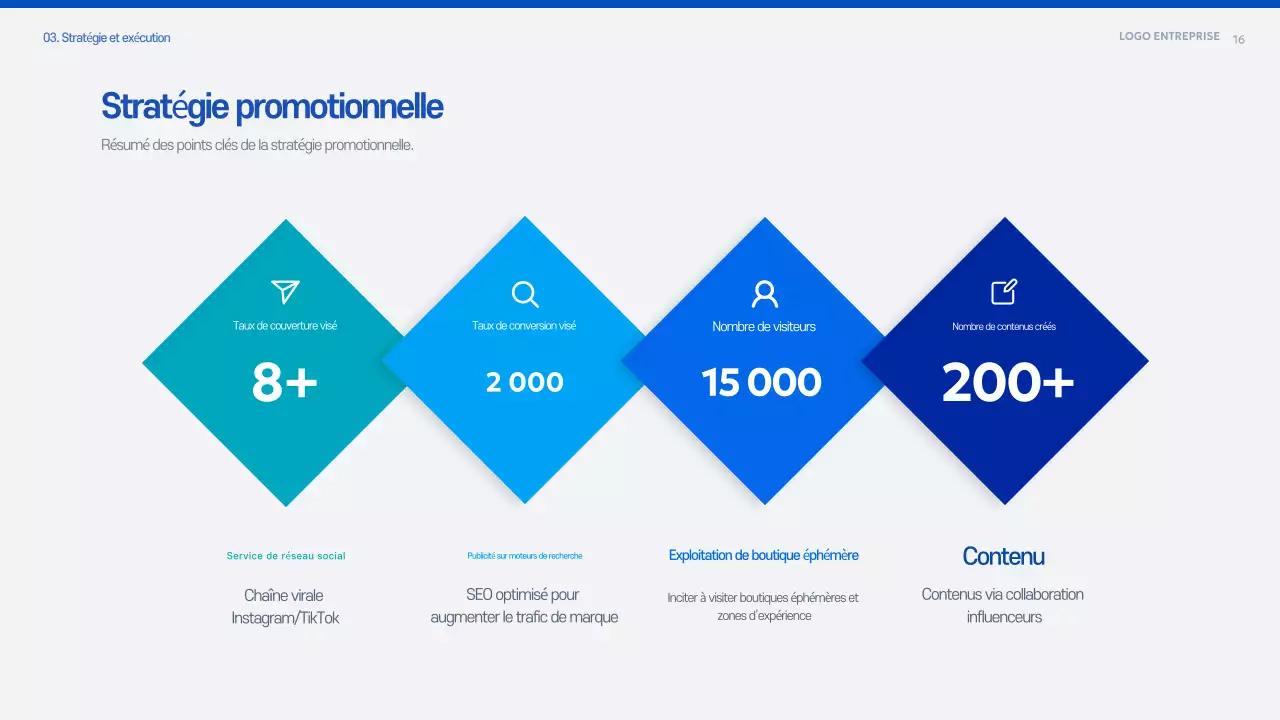 03. Stratégie et exécution

LOGO ENTREPRISE 16

Stratégie promotionnelle

Résumé des points clés de la stratégie promotionnelle.

Taux de couverture visé

8+

Taux de conversion visé

2 000

Nombre de visiteurs

15 000

Nombre de contenus créés

200+

Service de réseau social

Chaîne virale Instagram/TikTok

Publicité sur moteurs de recherche

SEO optimisé pour augmenter le trafic de marque

Exploitation de boutique éphémère

Inciter à visiter boutiques éphémères et zones d'expérience

Contenu

Contenus via collaboration influenceurs